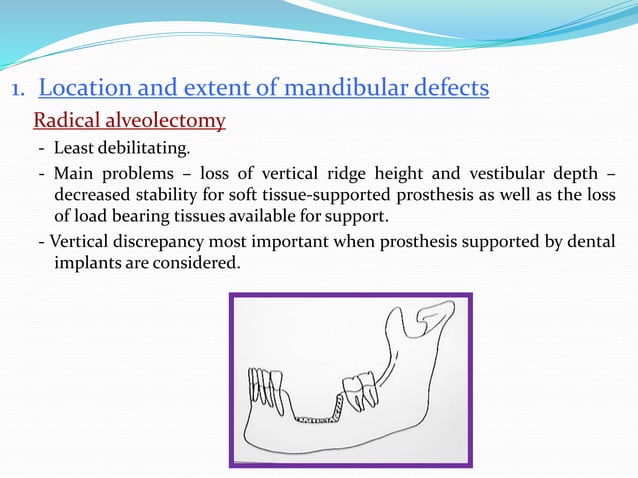 1. Location and extent of mandibular defects

Radical alveolectomy

- Least debilitating.

- Main problems – loss of vertical ridge height and vestibular depth – decreased stability for soft tissue-supported prosthesis as well as the loss of load bearing tissues available for support.

- Vertical discrepancy most important when prosthesis supported by dental implants are considered.